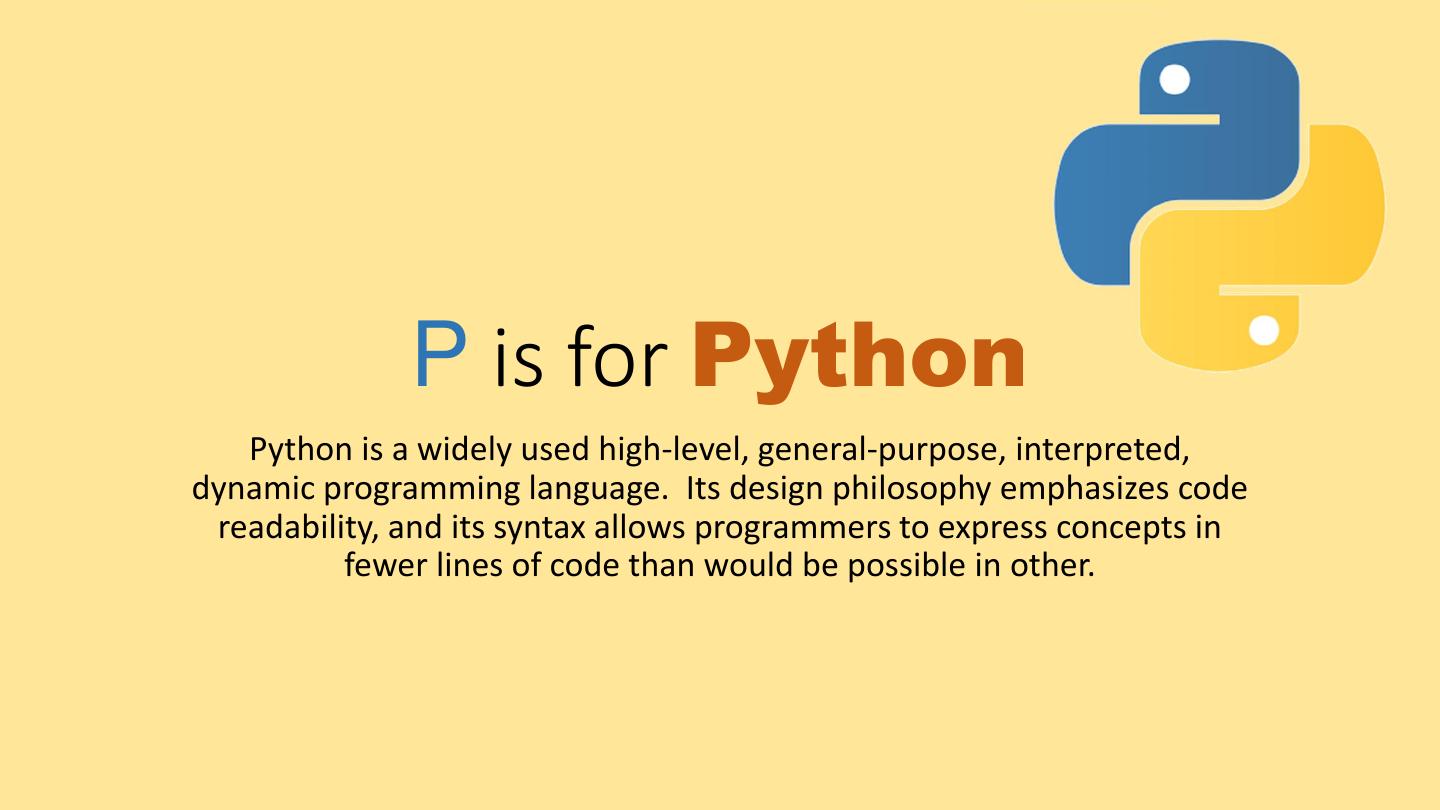 P is for Python

Python is a widely used high-level, general-purpose, interpreted, dynamic programming language. Its design philosophy emphasizes code readability, and its syntax allows programmers to express concepts in fewer lines of code than would be possible in other.